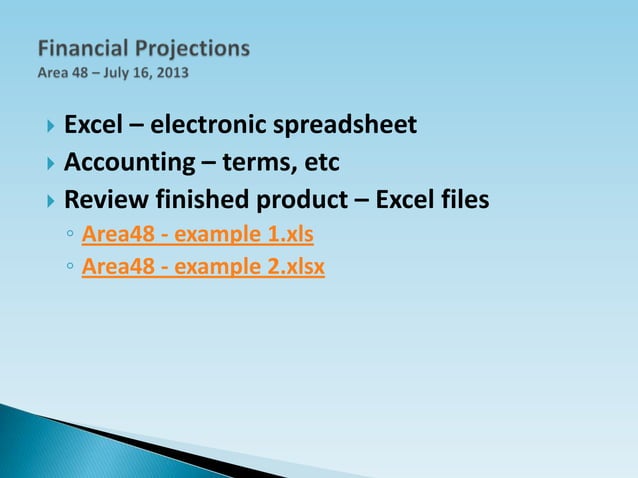 Financial Projections
Area 48 – July 16, 2013

Excel – electronic spreadsheet
Accounting – terms, etc
Review finished product – Excel files
Area48 - example 1.xls
Area48 - example 2.xlsx